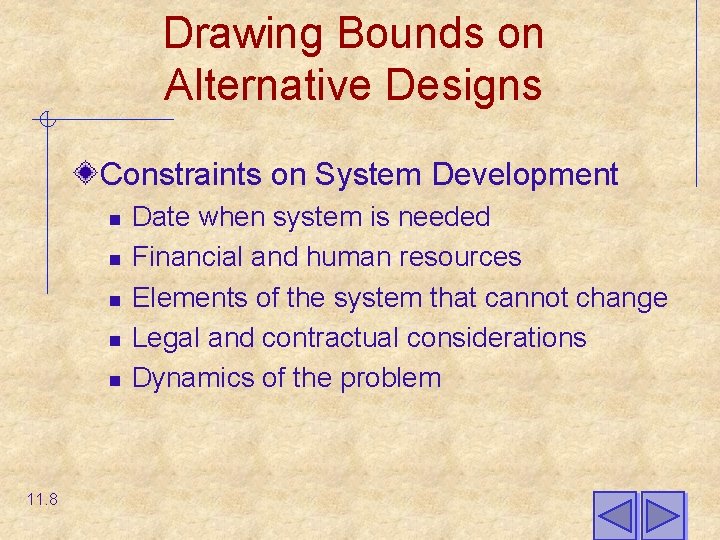 Drawing Bounds on Alternative Designs

Constraints on System Development

Date when system is needed
Financial and human resources
Elements of the system that cannot change
Legal and contractual considerations
Dynamics of the problem

11.8